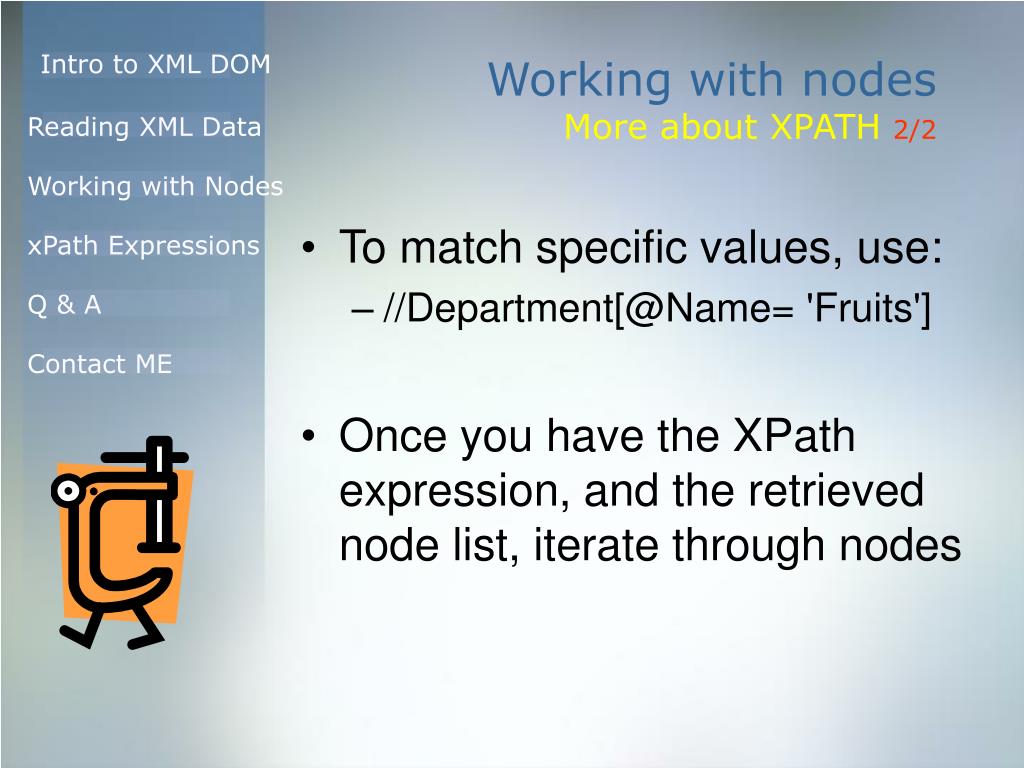 Intro to XML DOM

Reading XML Data

Working with Nodes

xPath Expressions

Q & A

Contact ME

Working with nodes
More about XPATH 2/2

• To match specific values, use:
– //Department[@Name= 'Fruits']

• Once you have the XPath expression, and the retrieved node list, iterate through nodes